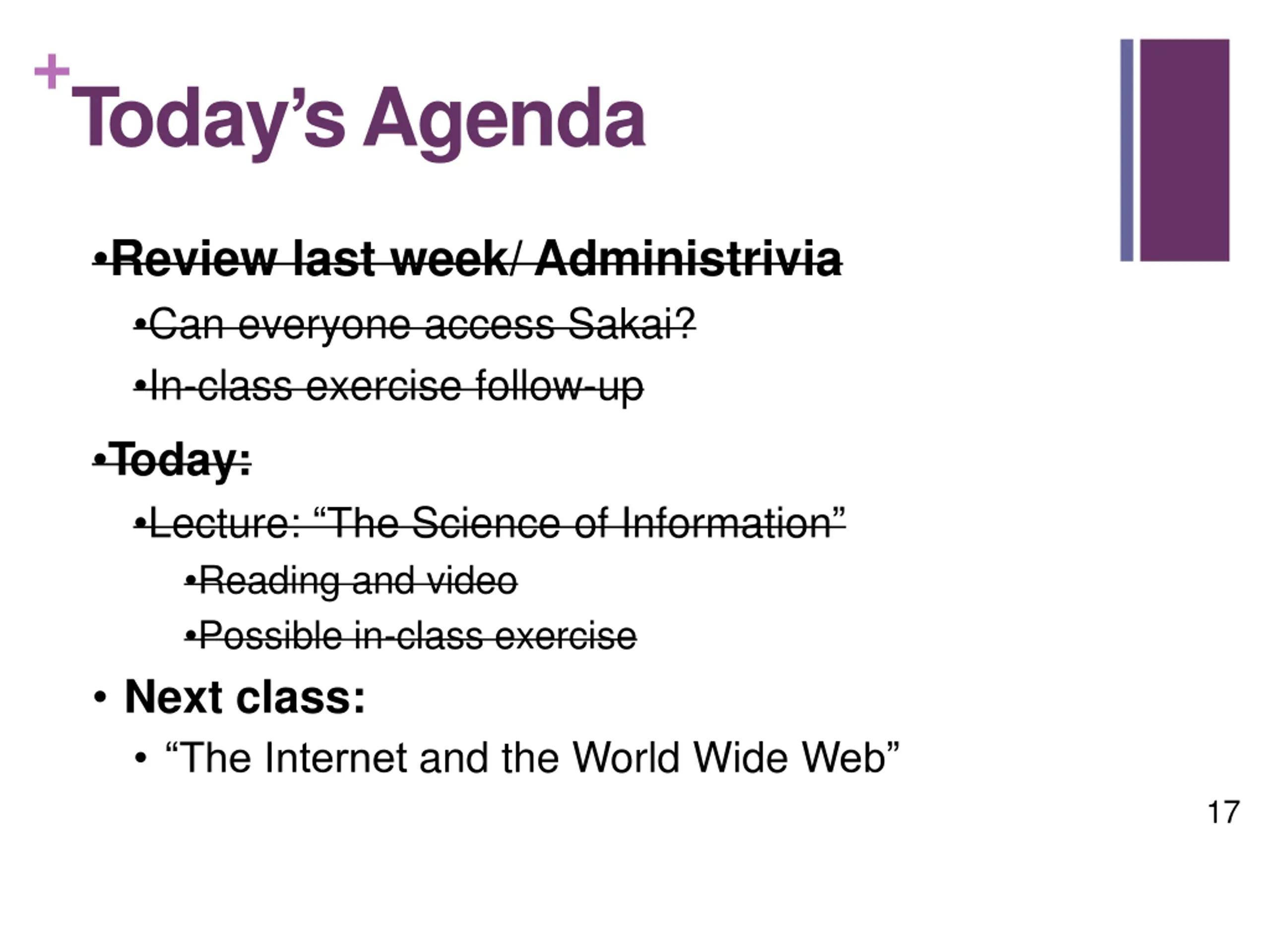 + Today’s Agenda

•Review last week/ Administrivia

•Can everyone access Sakai?

•In-class exercise follow-up

•Today:

•Lecture: “The Science of Information”

•Reading and video

•Possible in-class exercise

• Next class:

• “The Internet and the World Wide Web”

17